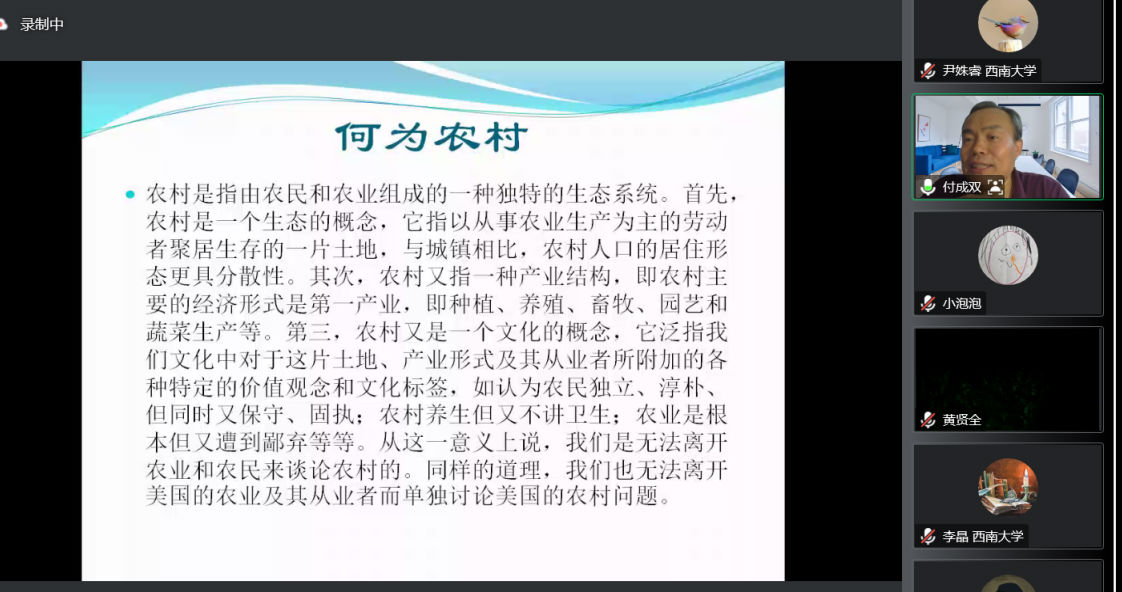 录制中

何为农村

农村是指由农民和农业组成的一种独特的生态系统。首先，农村是一个生态的概念，它指以从事农业生产为主的劳动者聚居生存的一片土地，与城镇相比，农村人口的居住形态更具分散性。其次，农村又指一种产业结构，即农村主要的经济形式是第一产业，即种植、养殖、畜牧、园艺和蔬菜生产等。第三，农村又是一个文化的概念，它泛指我们文化中对于这片土地、产业形式及其从业者所附加的各种特定的价值观念和文化标签，如认为农民独立、淳朴、但同时又保守、固执；农村养生但又不讲卫生；农业是根本但又遭到鄙弃等等。从这一意义上说，我们是无法离开农业和农民来谈论农村的。同样的道理，我们也无法离开美国的农业及其从业者而单独讨论美国的农村问题。

尹姝睿 西南大学
付成双
小泡泡
黄贤全
李晶 西南大学